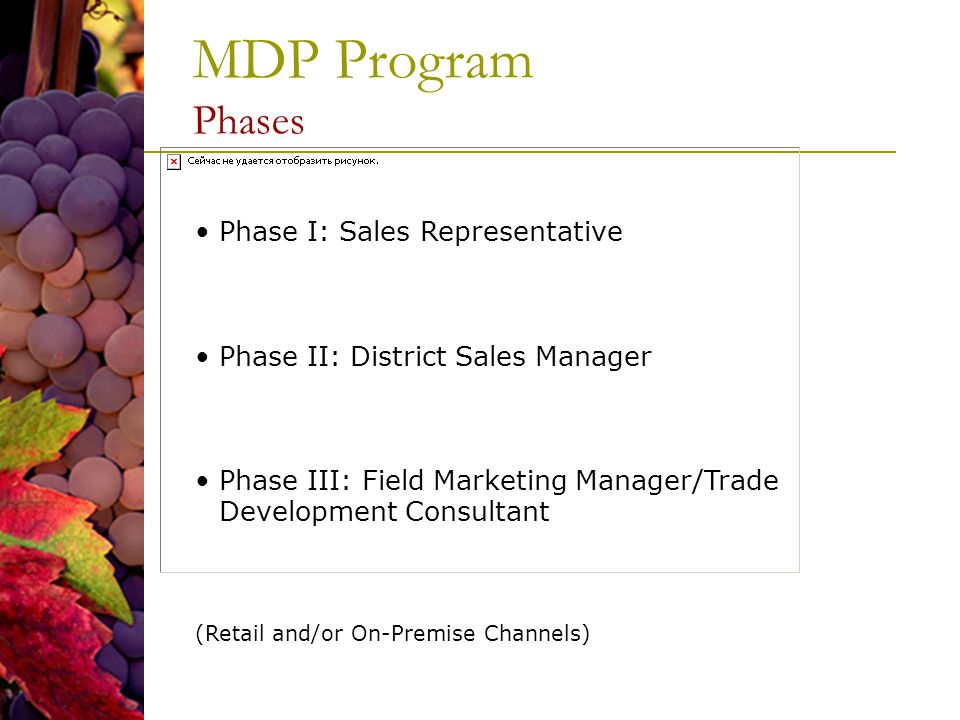 MDP Program
Phases

Сейчас не удается отобразить рисунок.

• Phase I: Sales Representative

• Phase II: District Sales Manager

• Phase III: Field Marketing Manager/Trade Development Consultant

(Retail and/or On-Premise Channels)